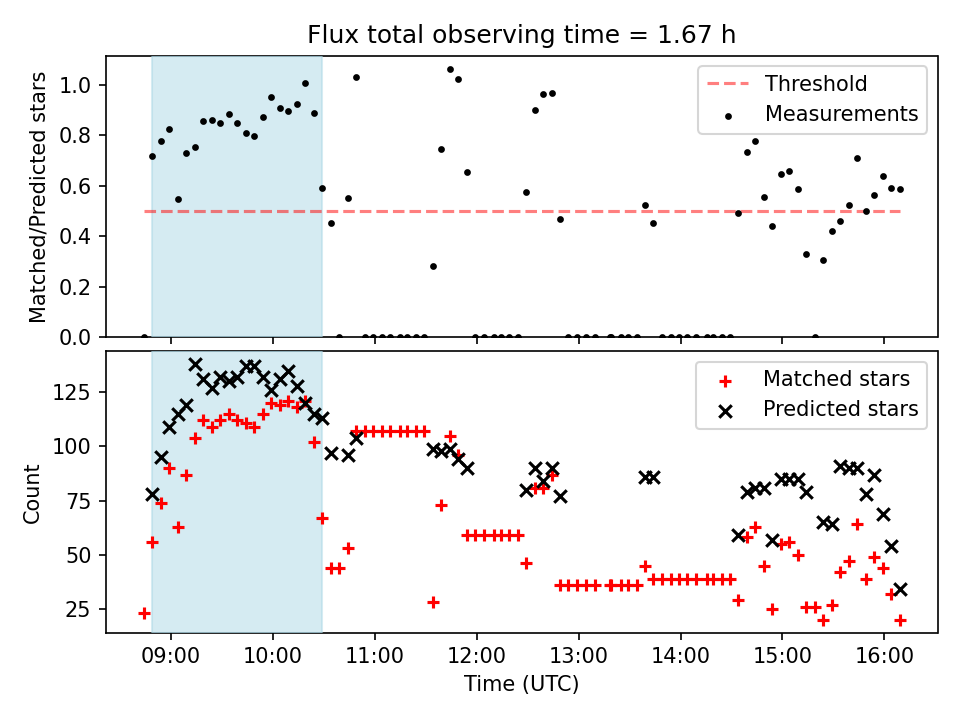 Flux total observing time = 1.67 h

Matched/Predicted stars

1.0
0.8
0.6
0.4
0.2
0.0

Threshold
Measurements

Count

125
100
75
50
25

Matched stars
Predicted stars

09:00
10:00
11:00
12:00
13:00
14:00
15:00
16:00

Time (UTC)